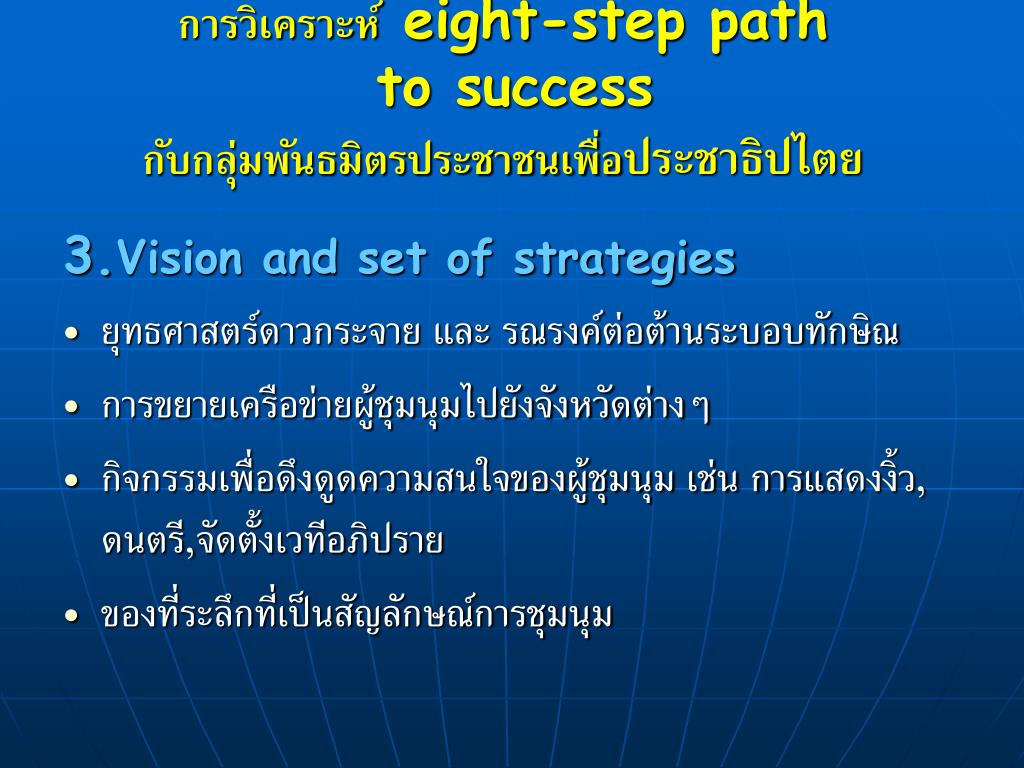 การวิเคราะห์ eight-step path to success
กับกลุ่มพันธมิตรประชาชนเพื่อประชาธิปไตย

3.Vision and set of strategies

• ยุทธศาสตร์ดาวกระจาย และ รณรงค์ต่อต้านระบอบทักษิณ
• การขยายเครือข่ายผู้ชุมนุมไปยังจังหวัดต่าง ๆ
• กิจกรรมเพื่อดึงดูดความสนใจของผู้ชุมนุม เช่น การแสดงงิ้ว, ดนตรี,จัดตั้งเวทีอภิปราย
• ของที่ระลึกที่เป็นสัญลักษณ์การชุมนุม